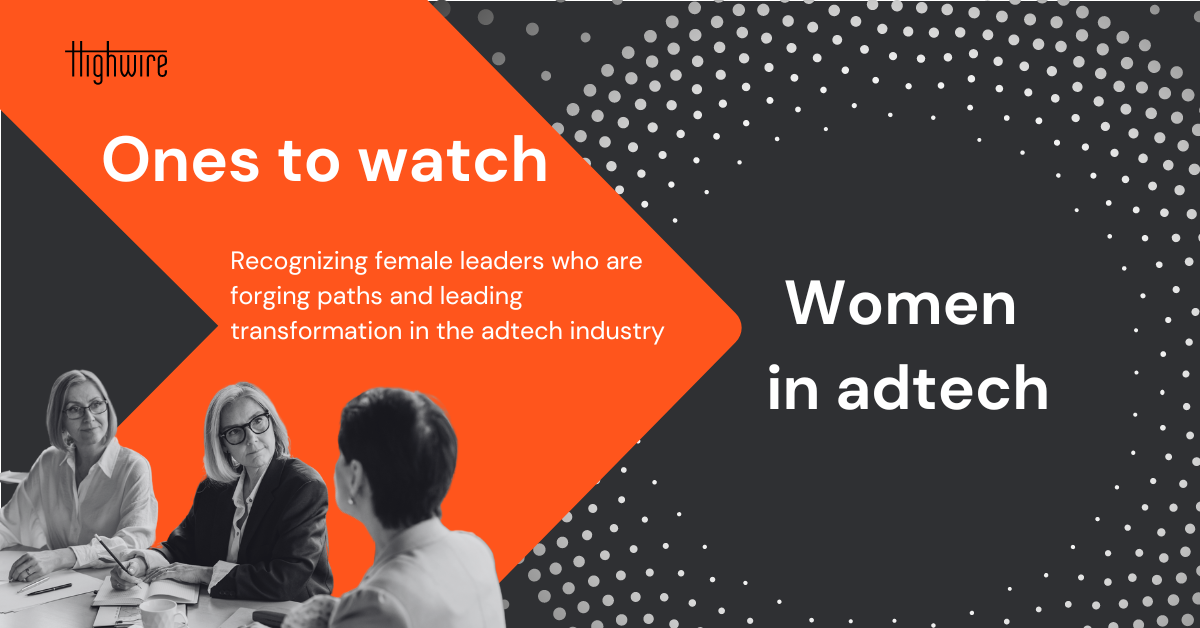 Highwire

Ones to watch

Recognizing female leaders who are forging paths and leading transformation in the adtech industry

Women in adtech